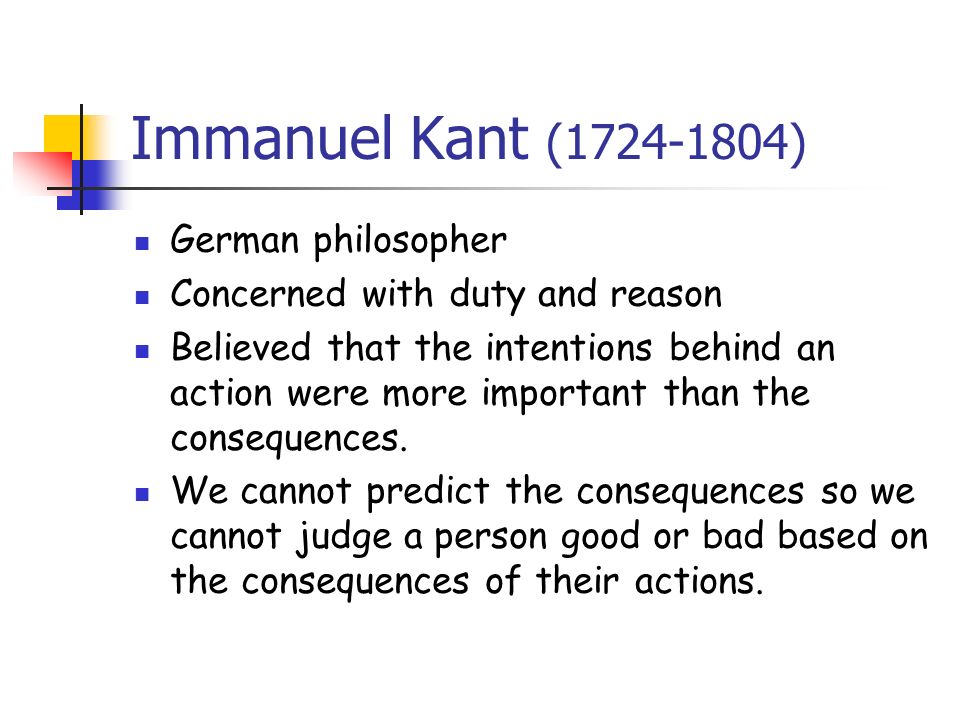 Immanuel Kant (1724-1804)

- German philosopher
- Concerned with duty and reason
- Believed that the intentions behind an action were more important than the consequences.
- We cannot predict the consequences so we cannot judge a person good or bad based on the consequences of their actions.